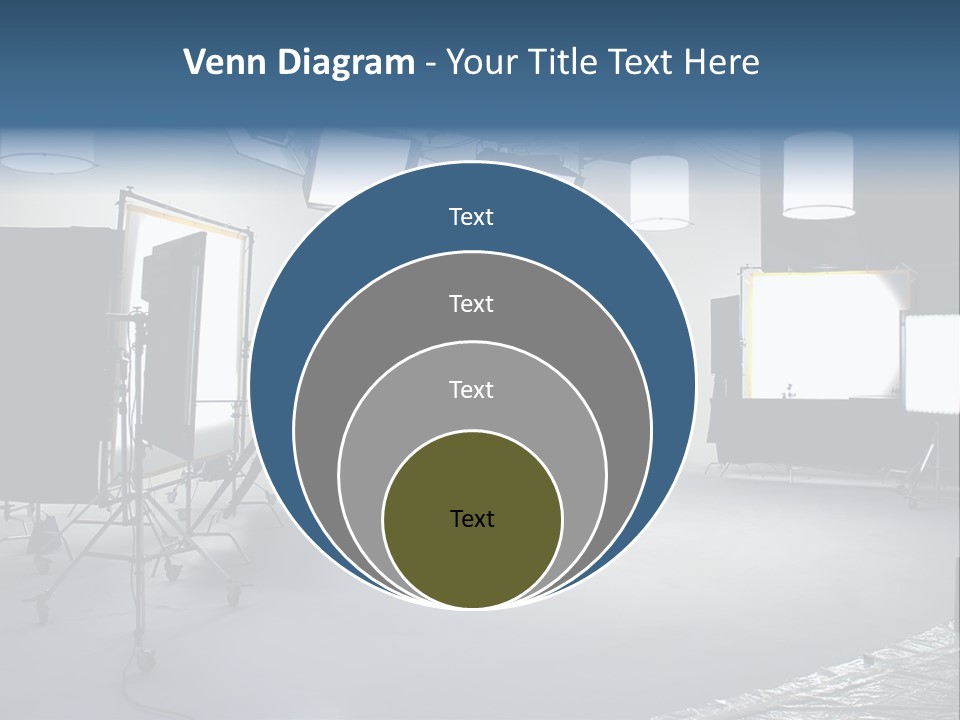 Venn Diagram - Your Title Text Here

Text

Text

Text

Text